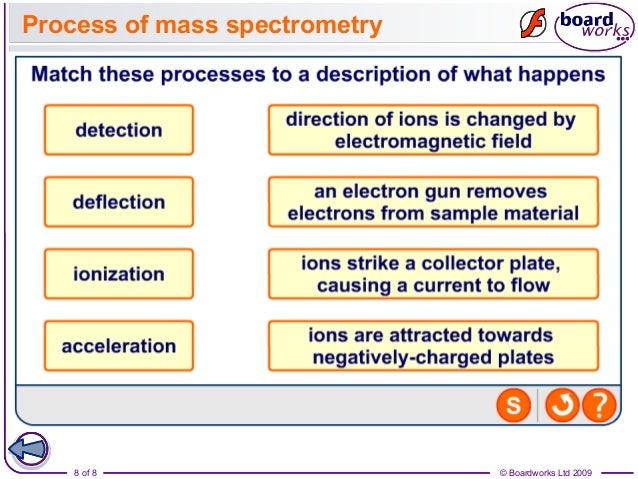 Process of mass spectrometry

board works

Match these processes to a description of what happens

detection

deflection

ionization

acceleration

direction of ions is changed by electromagnetic field

an electron gun removes electrons from sample material

ions strike a collector plate, causing a current to flow

ions are attracted towards negatively-charged plates

S

?

8 of 8

© Boardworks Ltd 2009